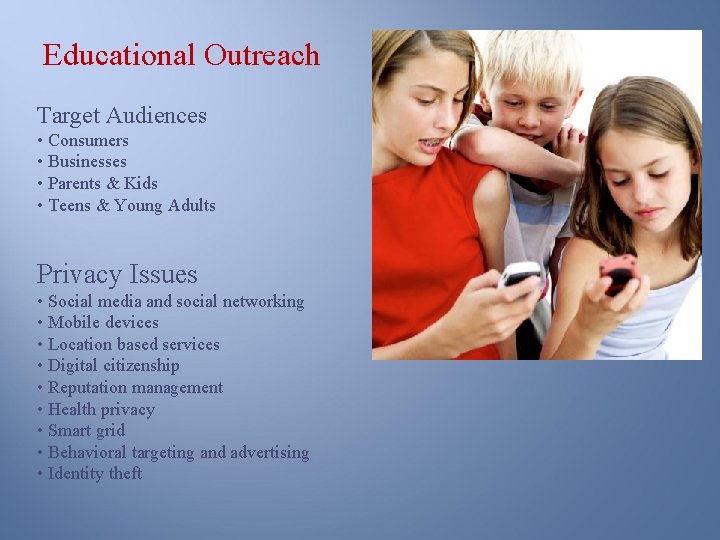 Educational Outreach

Target Audiences
• Consumers
• Businesses
• Parents & Kids
• Teens & Young Adults

Privacy Issues
• Social media and social networking
• Mobile devices
• Location based services
• Digital citizenship
• Reputation management
• Health privacy
• Smart grid
• Behavioral targeting and advertising
• Identity theft